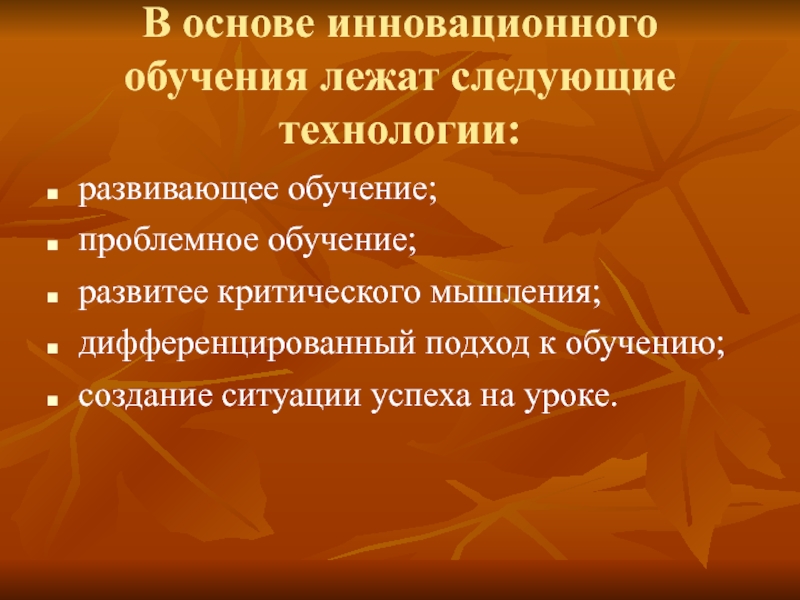 В основе инновационного обучения лежат следующие технологии:

- развивающее обучение;
- проблемное обучение;
- развитее критического мышления;
- дифференцированный подход к обучению;
- создание ситуации успеха на уроке.